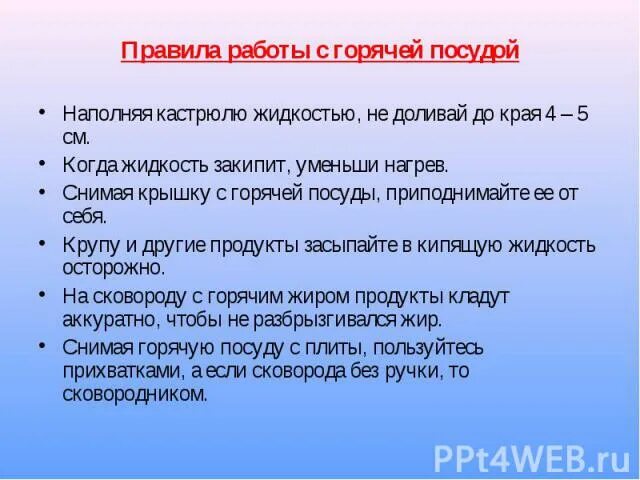 Правила работы с горячей посудой

• Наполняя кастрюлю жидкостью, не доливай до края 4 – 5 см.
• Когда жидкость закипит, уменьши нагрев.
• Снимая крышку с горячей посуды, приподнимайте ее от себя.
• Крупу и другие продукты засыпайте в кипящую жидкость осторожно.
• На сковороду с горячим жиром продукты кладут аккуратно, чтобы не разбрызгивался жир.
• Снимая горячую посуду с плиты, пользуйтесь прихватками, а если сковорода без ручки, то сковородником.

PPt4WEB.ru